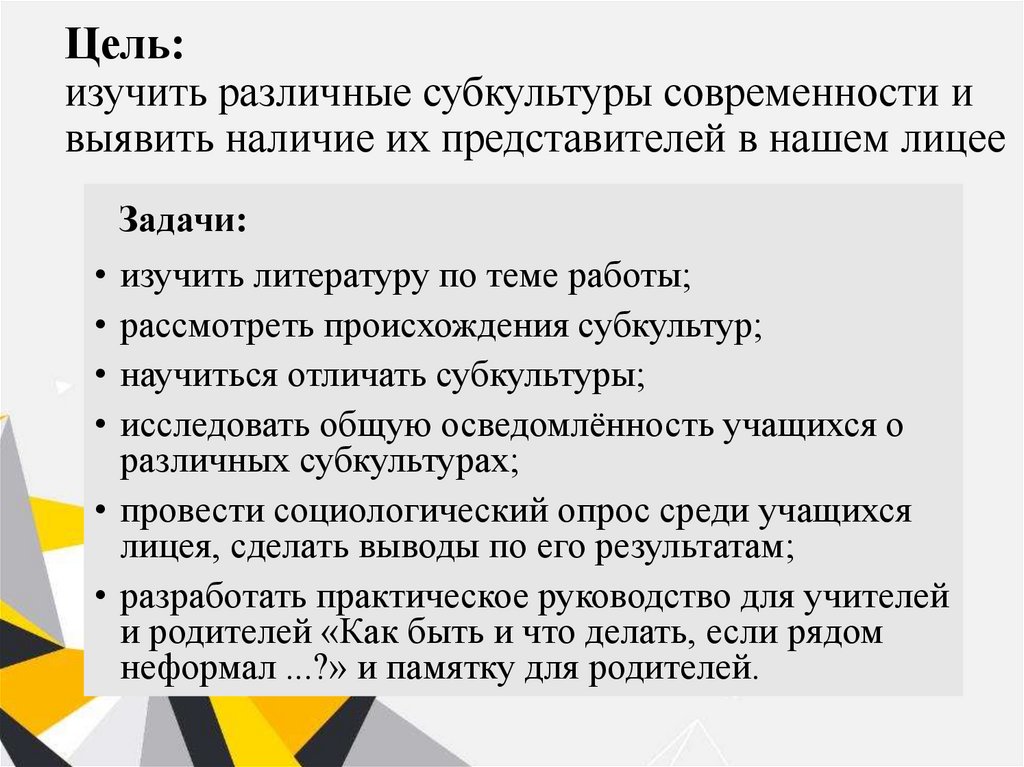 Цель:
изучить различные субкультуры современности и выявить наличие их представителей в нашем лицее

Задачи:

• изучить литературу по теме работы;
• рассмотреть происхождения субкультур;
• научиться отличать субкультуры;
• исследовать общую осведомлённость учащихся о различных субкультурах;
• провести социологический опрос среди учащихся лицея, сделать выводы по его результатам;
• разработать практическое руководство для учителей и родителей «Как быть и что делать, если рядом неформал ...?» и памятку для родителей.